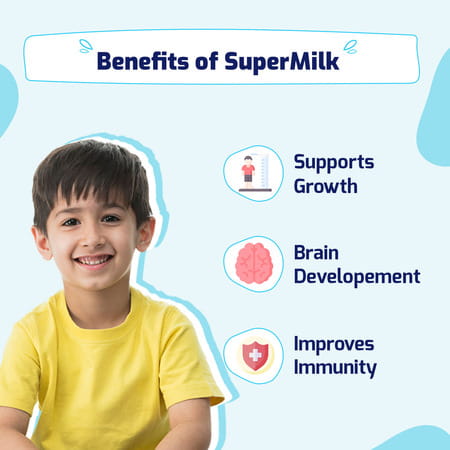 Benefits of SuperMilk

Supports Growth

Brain Developement

Improves Immunity